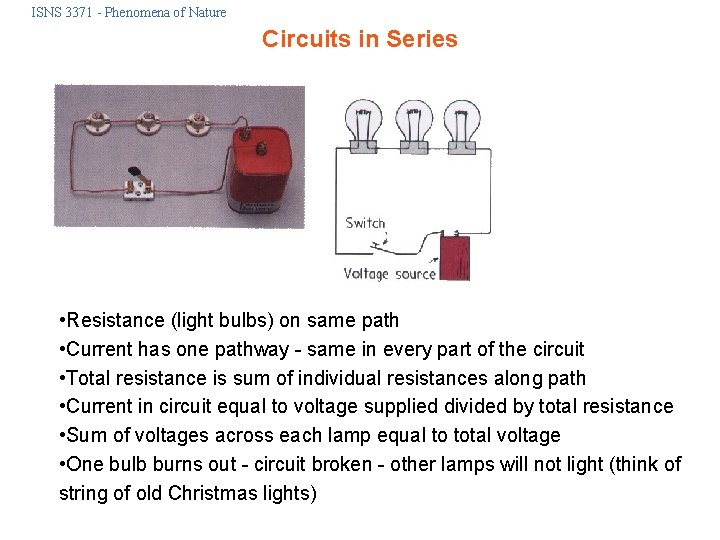 ISNS 3371 - Phenomena of Nature

Circuits in Series

Switch

Voltage source

• Resistance (light bulbs) on same path
• Current has one pathway - same in every part of the circuit
• Total resistance is sum of individual resistances along path
• Current in circuit equal to voltage supplied divided by total resistance
• Sum of voltages across each lamp equal to total voltage
• One bulb burns out - circuit broken - other lamps will not light (think of string of old Christmas lights)